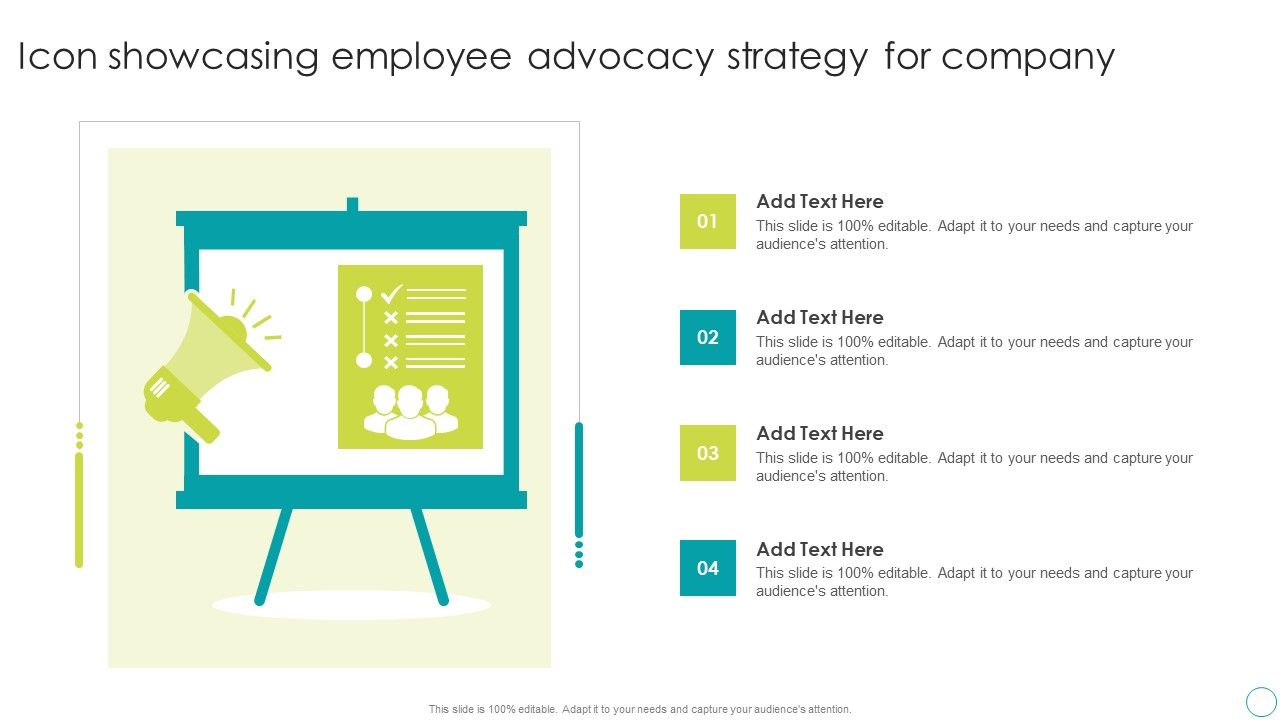 Icon showcasing employee advocacy strategy for company

01
Add Text Here
This slide is 100% editable. Adapt it to your needs and capture your audience's attention.

02
Add Text Here
This slide is 100% editable. Adapt it to your needs and capture your audience's attention.

03
Add Text Here
This slide is 100% editable. Adapt it to your needs and capture your audience's attention.

04
Add Text Here
This slide is 100% editable. Adapt it to your needs and capture your audience's attention.

This slide is 100% editable. Adapt it to your needs and capture your audience's attention.